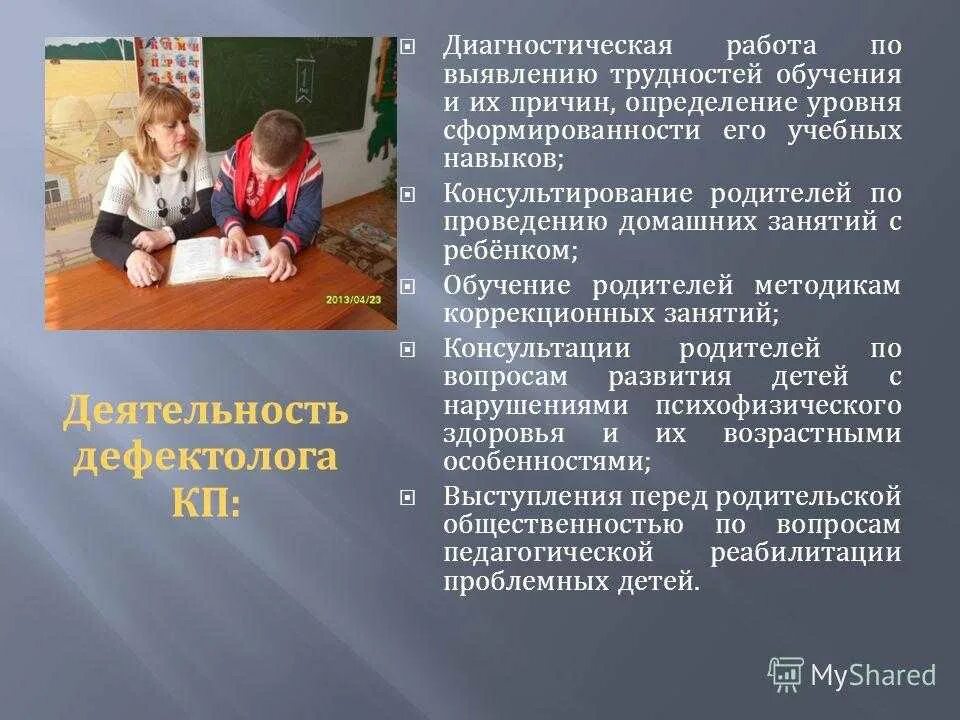 2013/04/23

Деятельность дефектолога КП:

Диагностическая работа по выявлению трудностей обучения и их причин, определение уровня сформированности его учебных навыков;

Консультирование родителей по проведению домашних занятий с ребёнком;

Обучение родителей методикам коррекционных занятий;

Консультации родителей по вопросам развития детей с нарушениями психофизического здоровья и их возрастными особенностями;

Выступления перед родительской общественностью по вопросам педагогической реабилитации проблемных детей.

MyShared